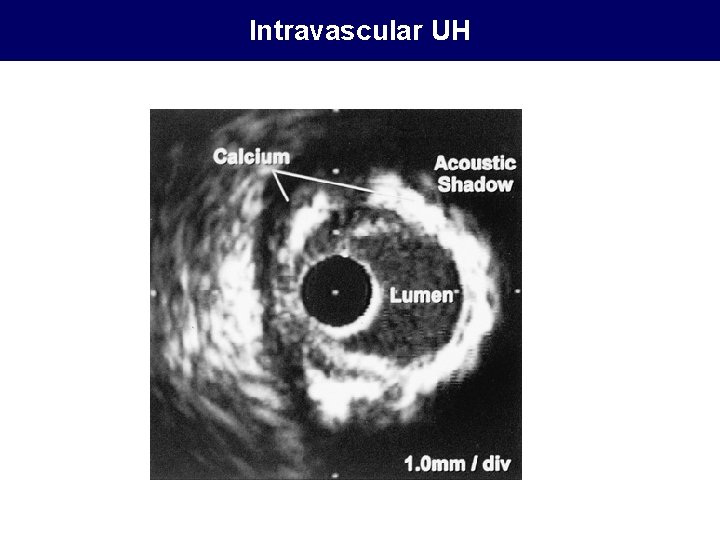 Intravascular UH

Calcium

Acoustic Shadow

Lumen

1.0mm / div